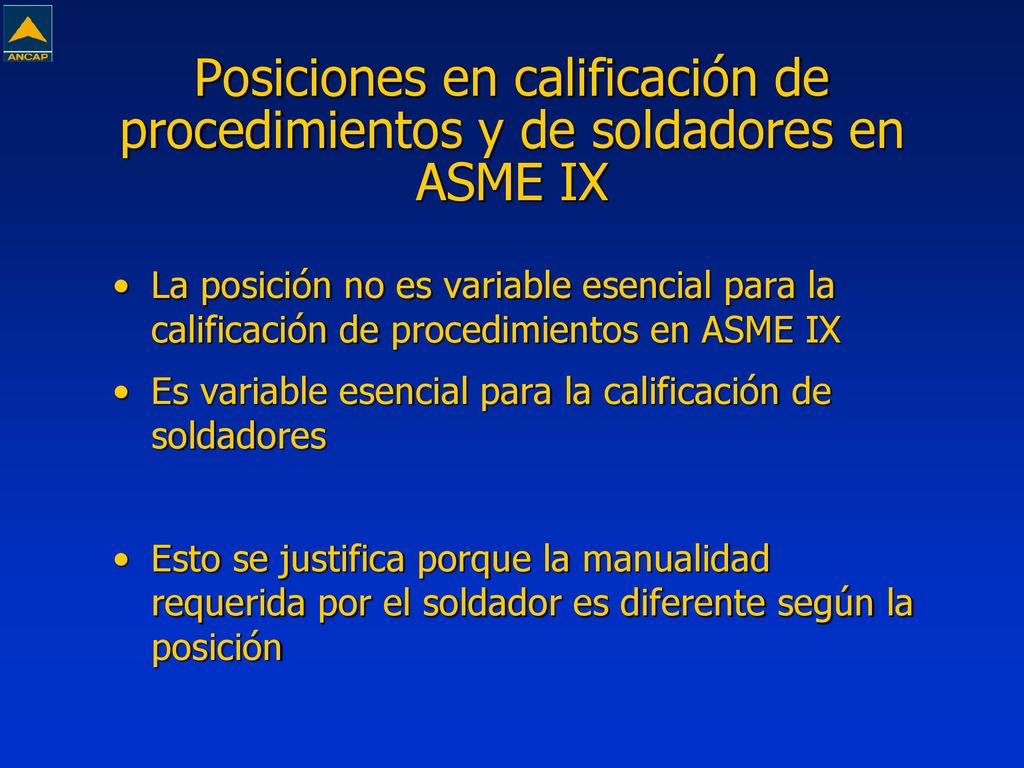 ANCAP

Posiciones en calificación de procedimientos y de soldadores en ASME IX

• La posición no es variable esencial para la calificación de procedimientos en ASME IX
• Es variable esencial para la calificación de soldadores

• Esto se justifica porque la manualidad requerida por el soldador es diferente según la posición